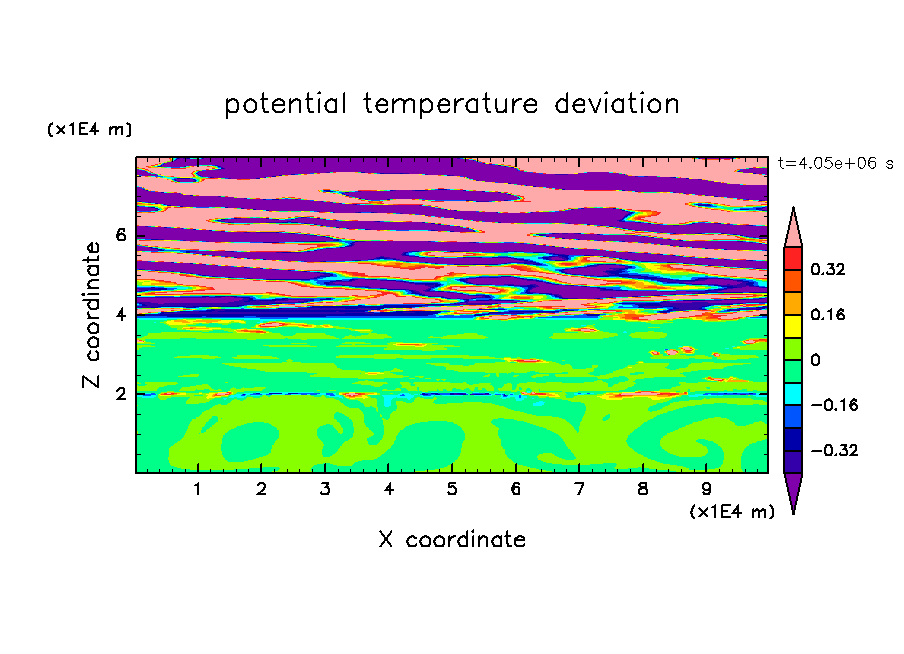 potential temperature deviation

(x1E4 m)

t=4.05e+06 s

Z coordinate

6
4
2

0.32
0.16
0
−0.16
−0.32

1 2 3 4 5 6 7 8 9

(x1E4 m)

X coordinate